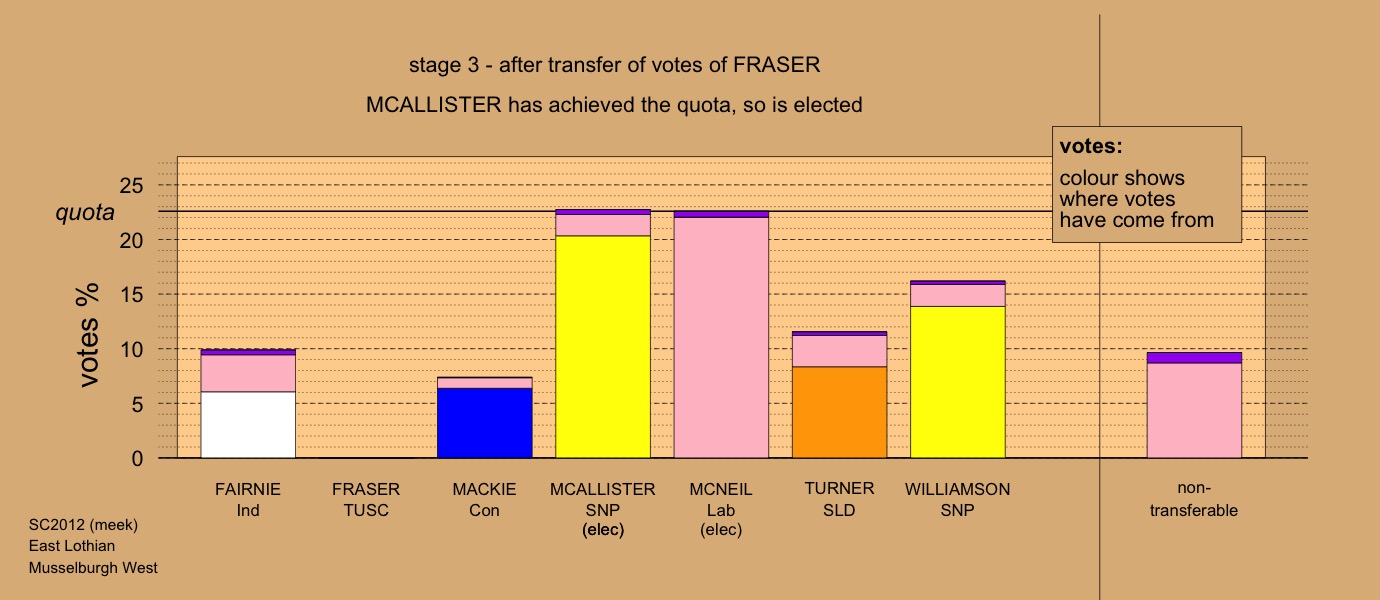 stage 3 - after transfer of votes of FRASER

MCALLISTER has achieved the quota, so is elected

votes:
colour shows where votes have come from

votes %

quota

25
20
15
10
5
0

FAIRNIE
Ind

FRASER
TUSC

MACKIE
Con

MCALLISTER
SNP
(elec)

MCNEIL
Lab
(elec)

TURNER
SLD

WILLIAMSON
SNP

non-transferable

SC2012 (meek)
East Lothian
Musselburgh West